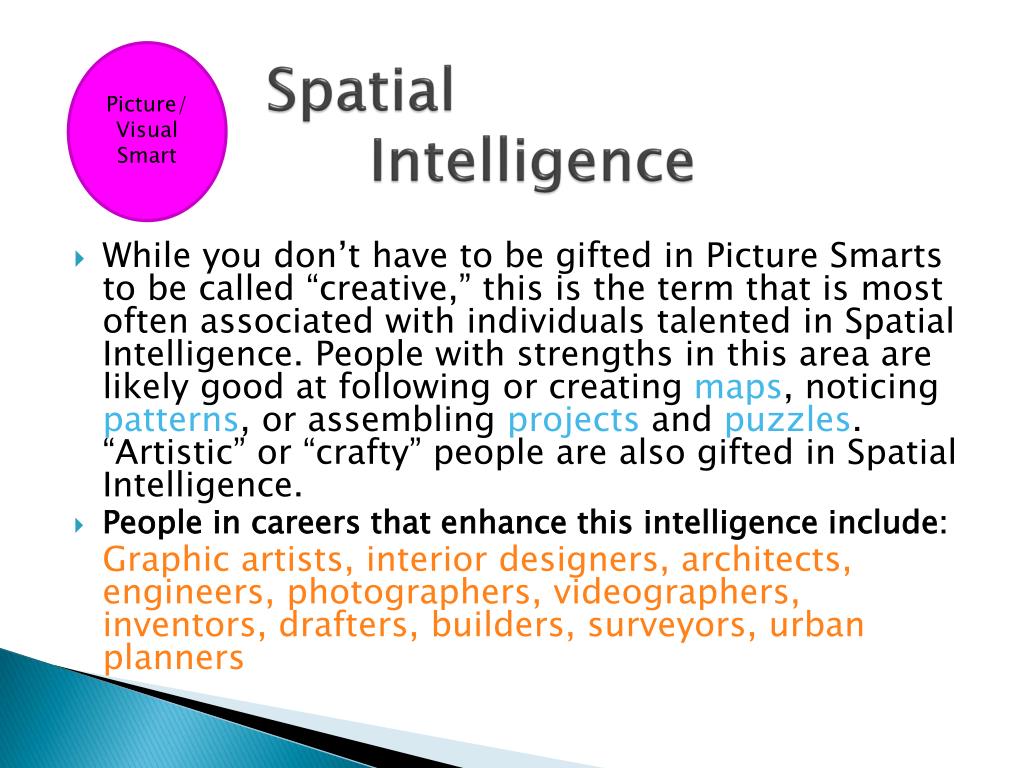 Picture/ Visual Smart

Spatial Intelligence

While you don’t have to be gifted in Picture Smarts to be called “creative,” this is the term that is most often associated with individuals talented in Spatial Intelligence. People with strengths in this area are likely good at following or creating maps, noticing patterns, or assembling projects and puzzles. “Artistic” or “crafty” people are also gifted in Spatial Intelligence.

People in careers that enhance this intelligence include: Graphic artists, interior designers, architects, engineers, photographers, videographers, inventors, drafters, builders, surveyors, urban planners